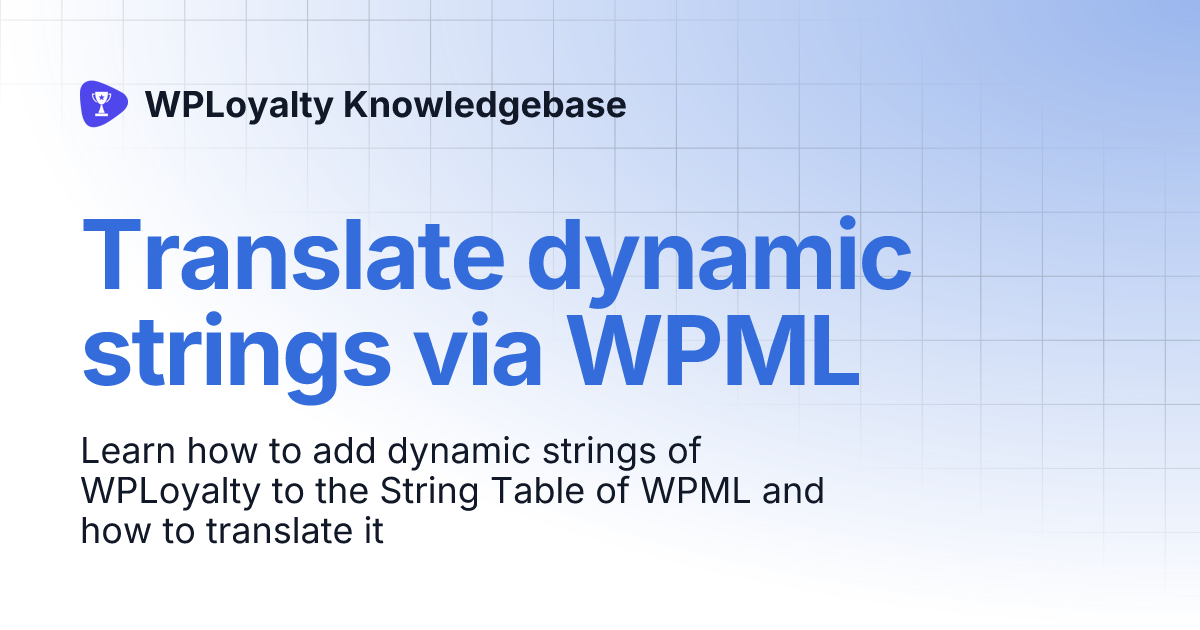 WPLoyalty Knowledgebase

Translate dynamic strings via WPML

Learn how to add dynamic strings of WPLoyalty to the String Table of WPML and how to translate it